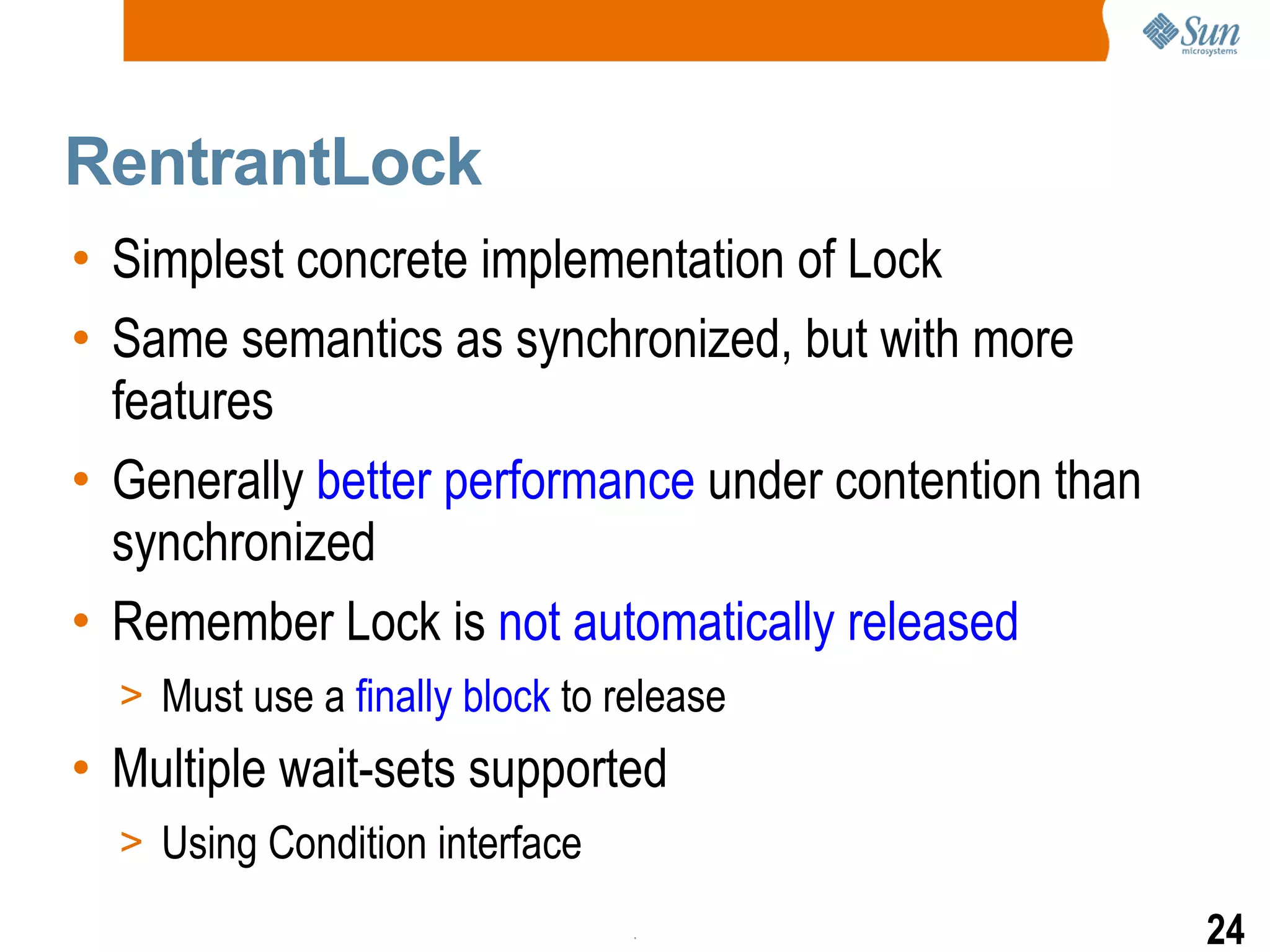 Sun microsystems

RentrantLock

• Simplest concrete implementation of Lock
• Same semantics as synchronized, but with more features
• Generally better performance under contention than synchronized
• Remember Lock is not automatically released
> Must use a finally block to release
• Multiple wait-sets supported
> Using Condition interface

24